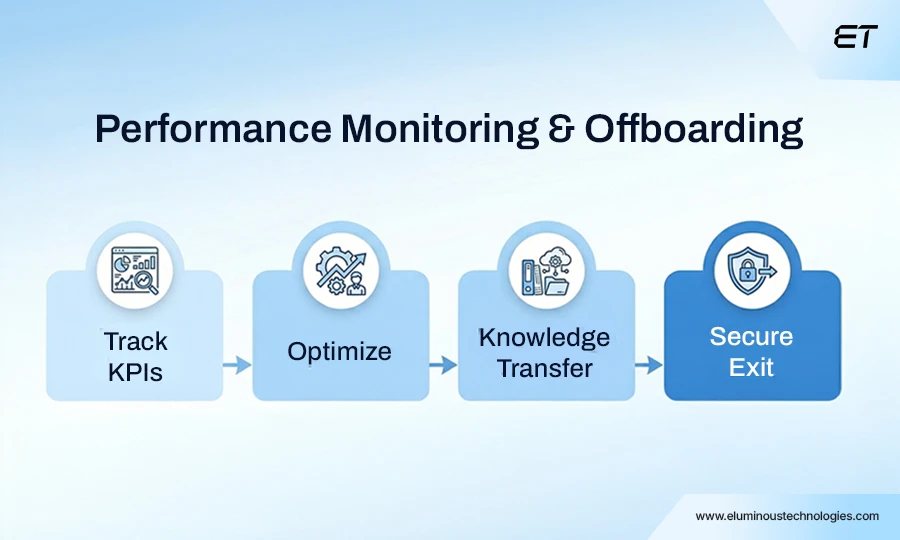 ET

Performance Monitoring & Offboarding

Track KPIs

Optimize

Knowledge Transfer

Secure Exit

www.eluminoustechnologies.com